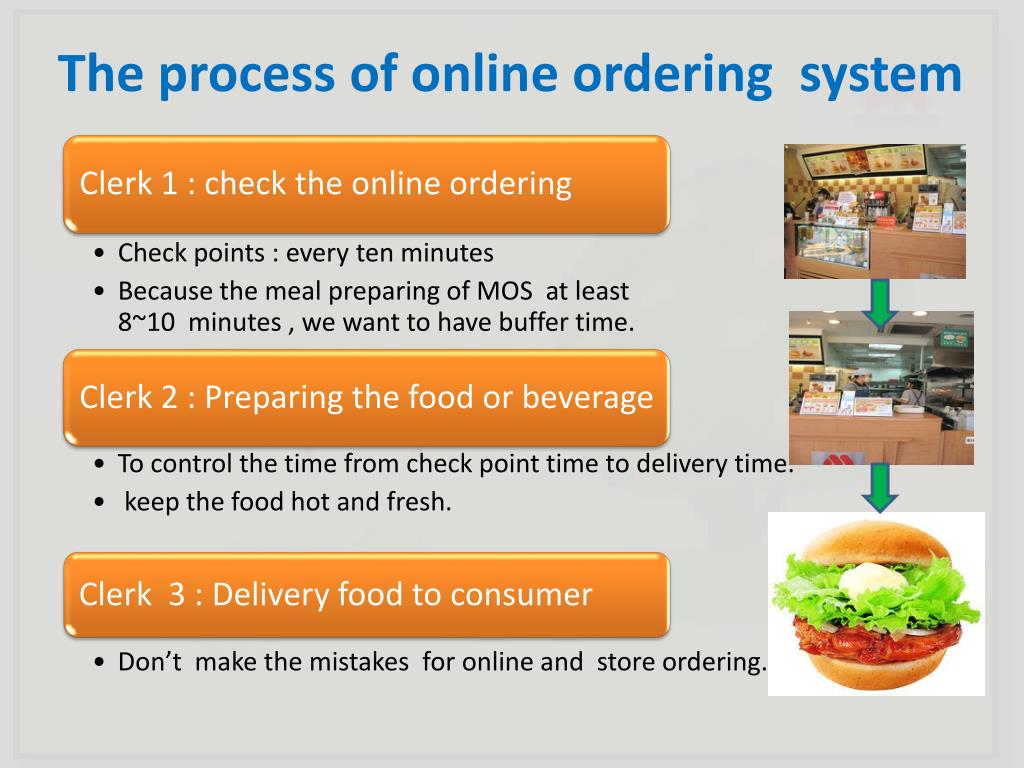 The process of online ordering system

Clerk 1 : check the online ordering

• Check points : every ten minutes
• Because the meal preparing of MOS at least 8~10 minutes , we want to have buffer time.

Clerk 2 : Preparing the food or beverage

• To control the time from check point time to delivery time.
• keep the food hot and fresh.

Clerk 3 : Delivery food to consumer

• Don't make the mistakes for online and store ordering.